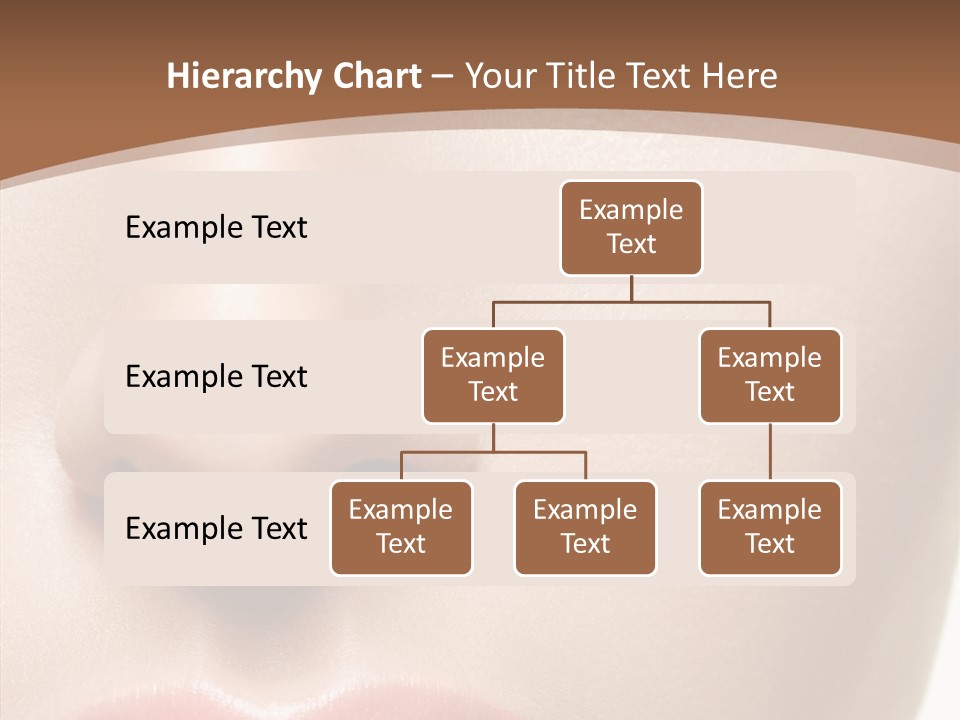 Hierarchy Chart – Your Title Text Here

Example Text

Example Text

Example Text

Example Text

Example Text

Example Text

Example Text

Example Text

Example Text